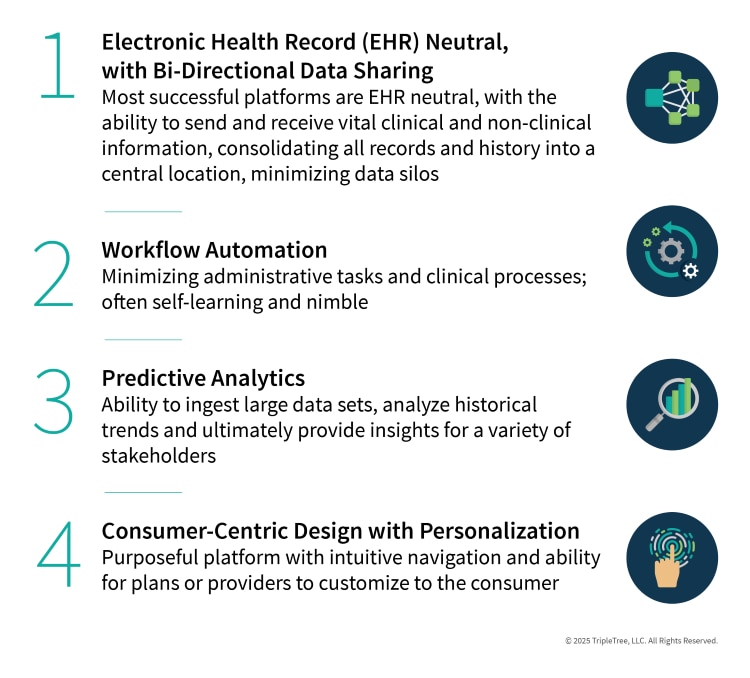 1

Electronic Health Record (EHR) Neutral, with Bi-Directional Data Sharing

Most successful platforms are EHR neutral, with the ability to send and receive vital clinical and non-clinical information, consolidating all records and history into a central location, minimizing data silos

2

Workflow Automation

Minimizing administrative tasks and clinical processes; often self-learning and nimble

3

Predictive Analytics

Ability to ingest large data sets, analyze historical trends and ultimately provide insights for a variety of stakeholders

4

Consumer-Centric Design with Personalization

Purposeful platform with intuitive navigation and ability for plans or providers to customize to the consumer

© 2025 TripleTree, LLC. All Rights Reserved.